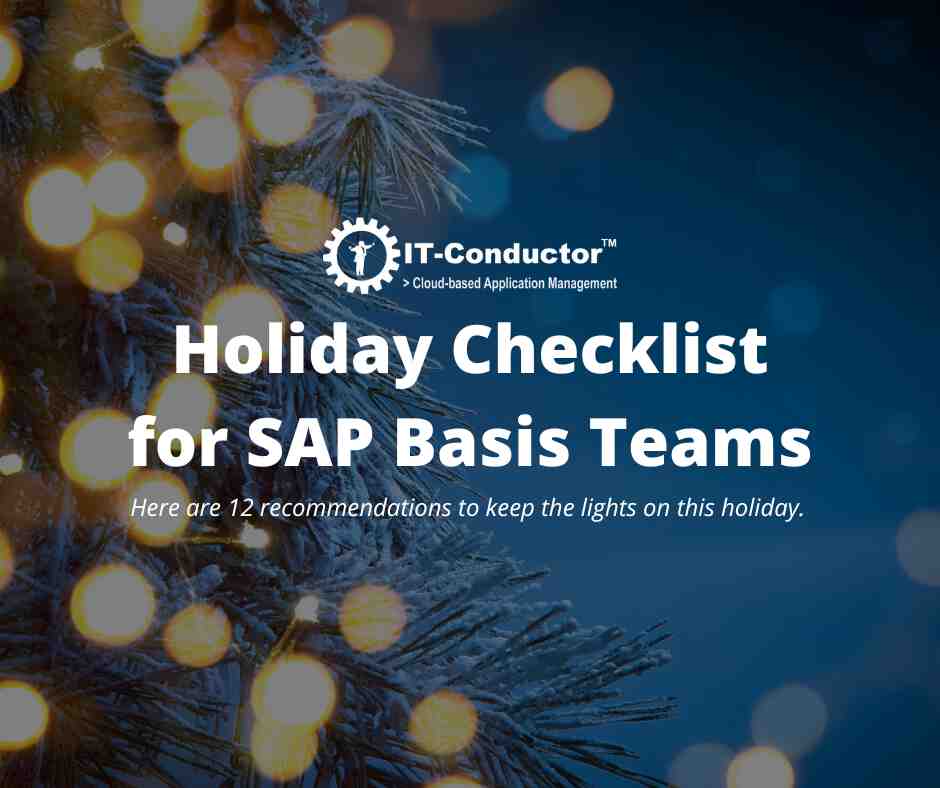 IT-Conductor™
> Cloud-based Application Management

Holiday Checklist for SAP Basis Teams

Here are 12 recommendations to keep the lights on this holiday.